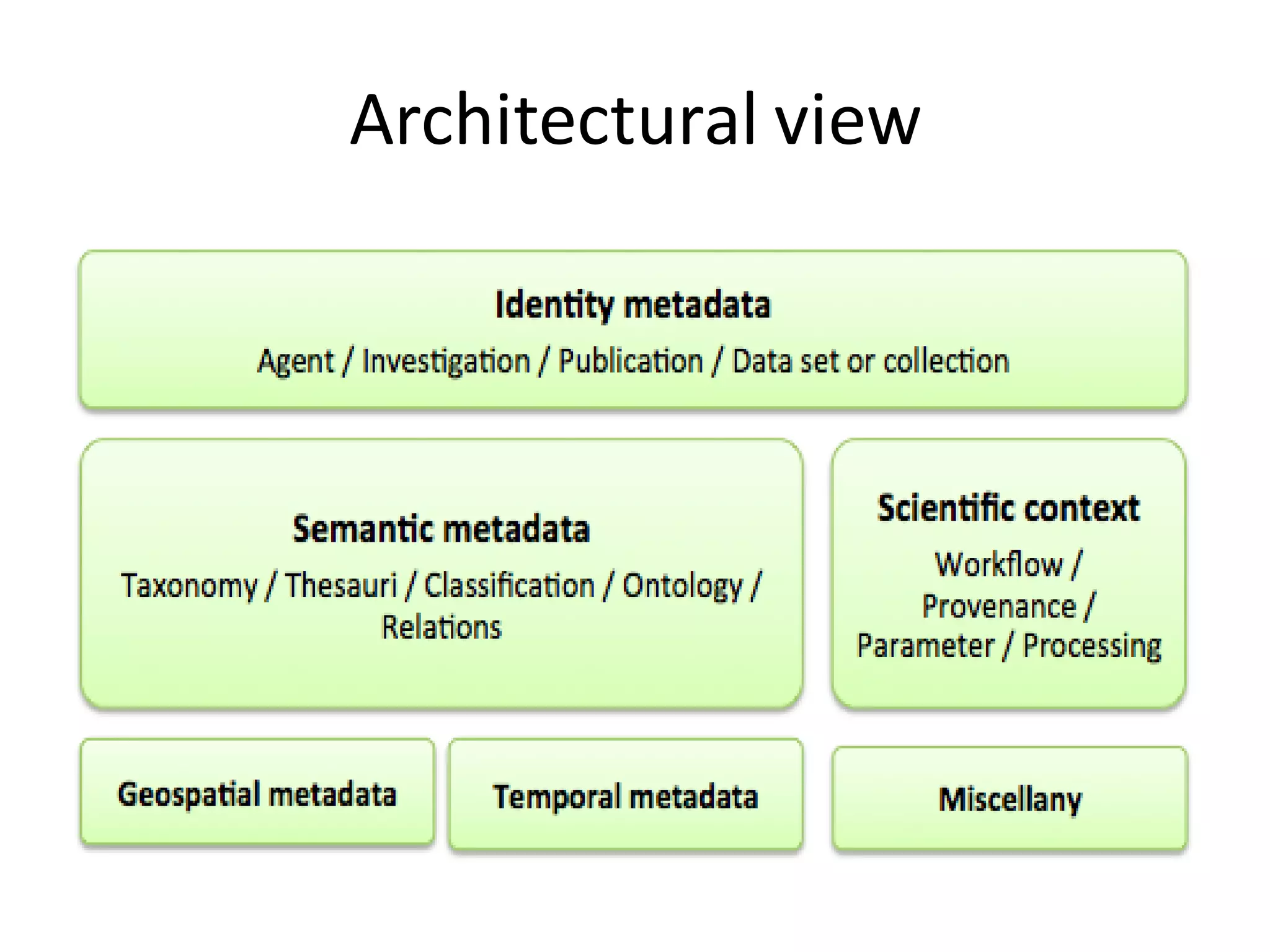 Architectural view

Identity metadata

Agent / Investigation / Publication / Data set or collection

Semantic metadata

Taxonomy / Thesauri / Classification / Ontology / Relations

Scientific context

Workflow / Provenance / Parameter / Processing

Geospatial metadata

Temporal metadata

Miscellany